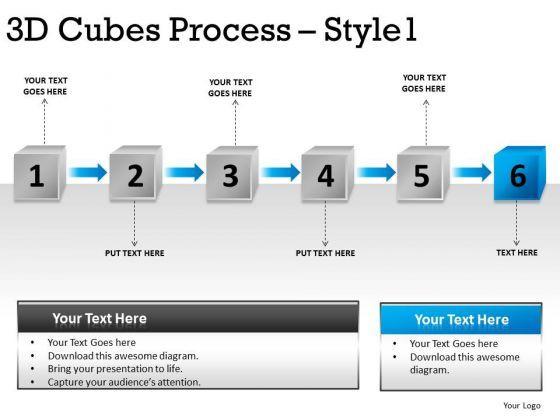 3D Cubes Process – Style1

YOUR TEXT GOES HERE

YOUR TEXT GOES HERE

YOUR TEXT GOES HERE

1

2

3

4

5

6

PUT TEXT HERE

PUT TEXT HERE

TEXT HERE

Your Text Here

- Your Text Goes here
- Download this awesome diagram.
- Bring your presentation to life.
- Capture your audience's attention.

Your Text Here

- Your Text Goes here
- Download this awesome diagram.

Your Logo